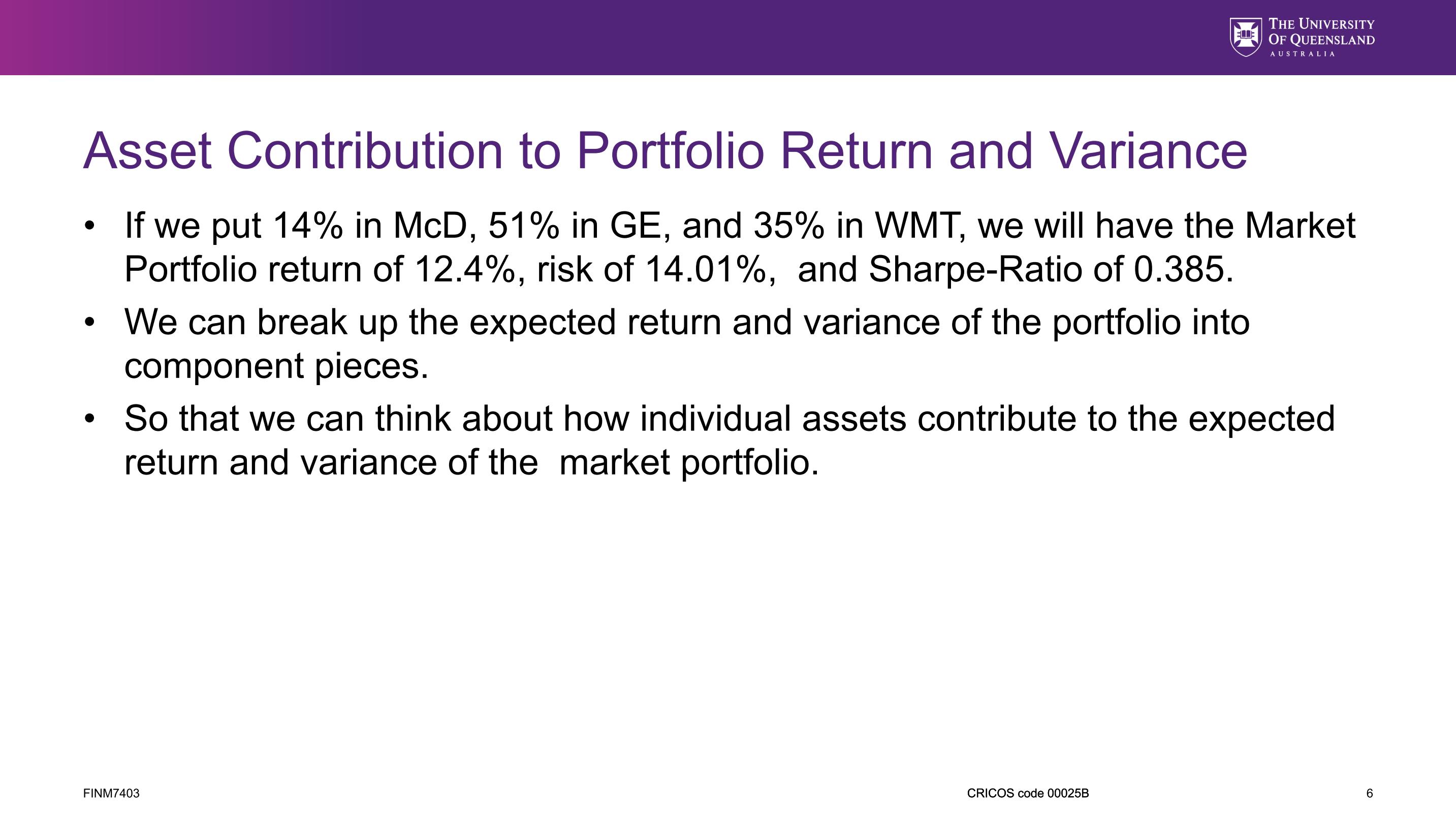 THE UNIVERSITY OF QUEENSLAND
AUSTRALIA

Asset Contribution to Portfolio Return and Variance

• If we put 14% in McD, 51% in GE, and 35% in WMT, we will have the Market Portfolio return of 12.4%, risk of 14.01%, and Sharpe-Ratio of 0.385.

• We can break up the expected return and variance of the portfolio into component pieces.

• So that we can think about how individual assets contribute to the expected return and variance of the market portfolio.

FINM7403

CRICOS code 00025B

6